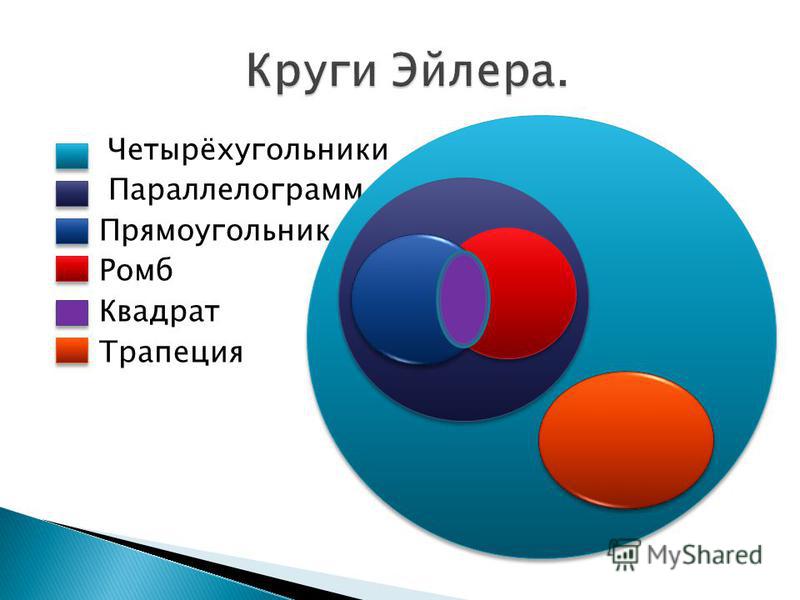 Круги Эйлера.

Четырёхугольники
Параллелограмм
Прямоугольник
Ромб
Квадрат
Трапеция

MyShared